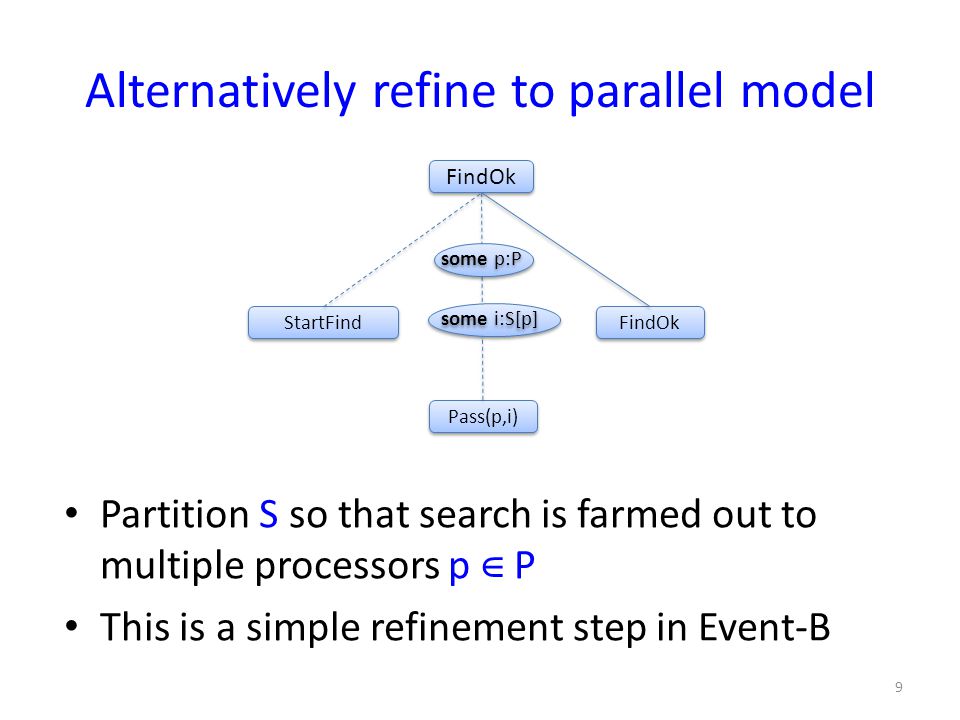 Alternatively refine to parallel model

FindOk

some p:P

StartFind

some i:S[p]

FindOk

Pass(p,i)

• Partition S so that search is farmed out to multiple processors $p \in P$

• This is a simple refinement step in Event-B

9